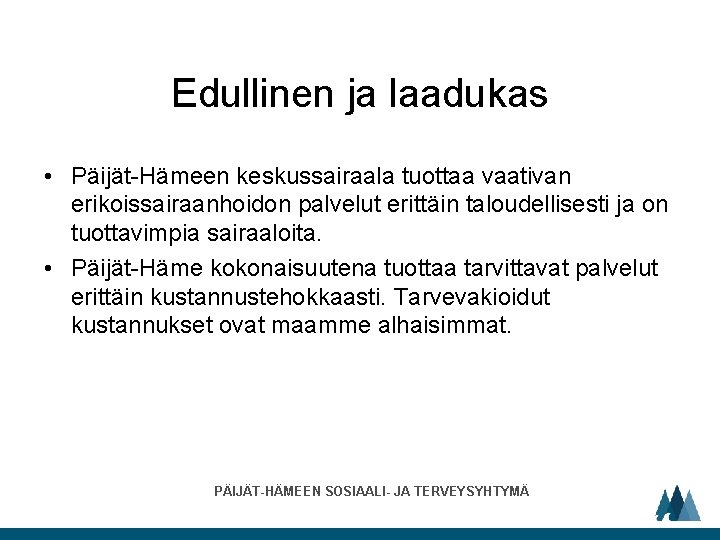 Edullinen ja laadukas

• Päijät-Hämeen keskussairaala tuottaa vaativan erikoissairaanhoidon palvelut erittäin taloudellisesti ja on tuottavimpia sairaaloita.

• Päijät-Häme kokonaisuutena tuottaa tarvittavat palvelut erittäin kustannustehokkaasti. Tarvevakioidut kustannukset ovat maamme alhaisimmat.

PÄIJÄT-HÄMEEN SOSIAALI- JA TERVEYSYHTYMÄ